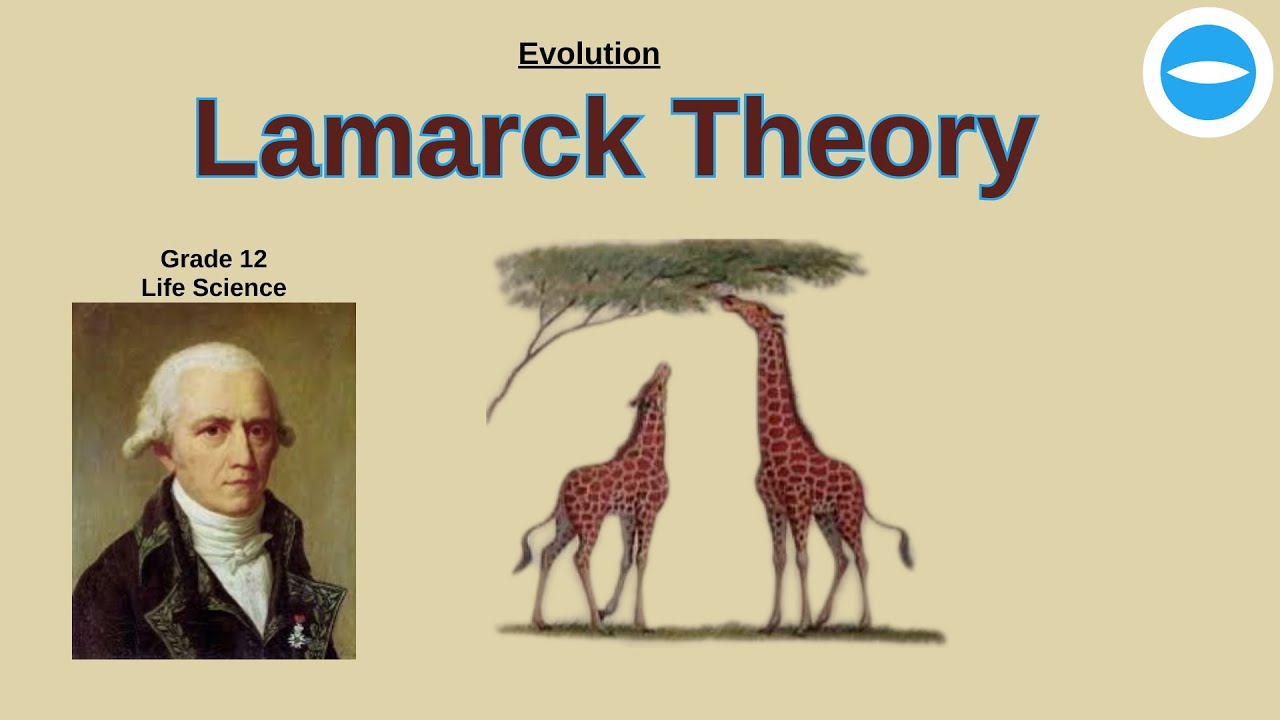 Evolution

Lamarck Theory

Grade 12
Life Science